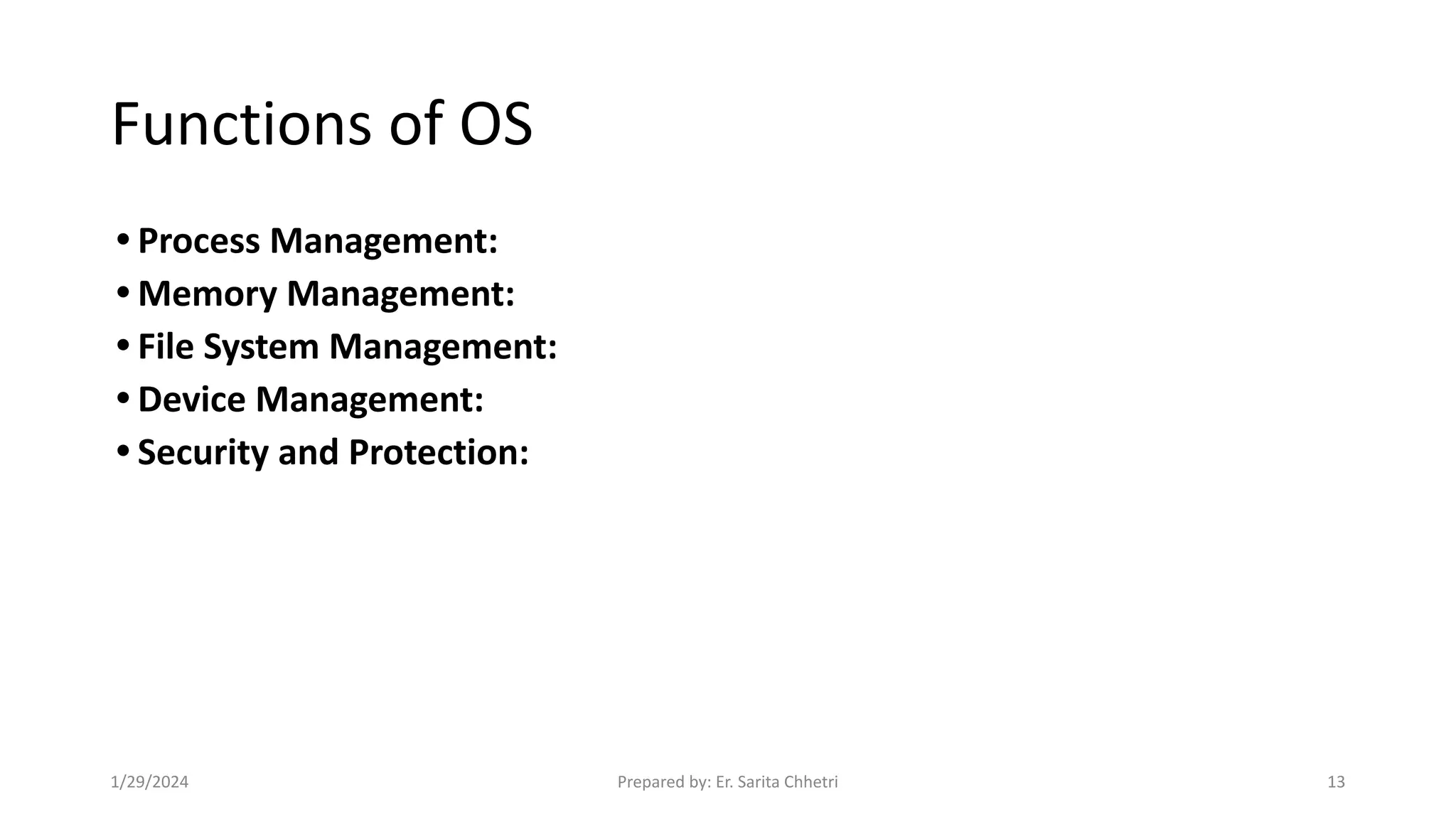 Functions of OS

• Process Management:
• Memory Management:
• File System Management:
• Device Management:
• Security and Protection:

1/29/2024

Prepared by: Er. Sarita Chhetri

13